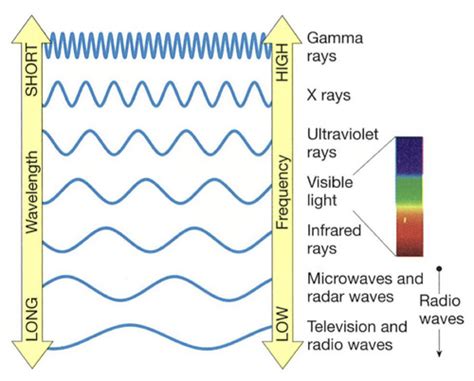 SHORT
Wavelength
LONG

HIGH
Frequency
LOW

Gamma rays

X rays

Ultraviolet rays

Visible light

Infrared rays

Microwaves and radar waves

Television and radio waves

Radio waves